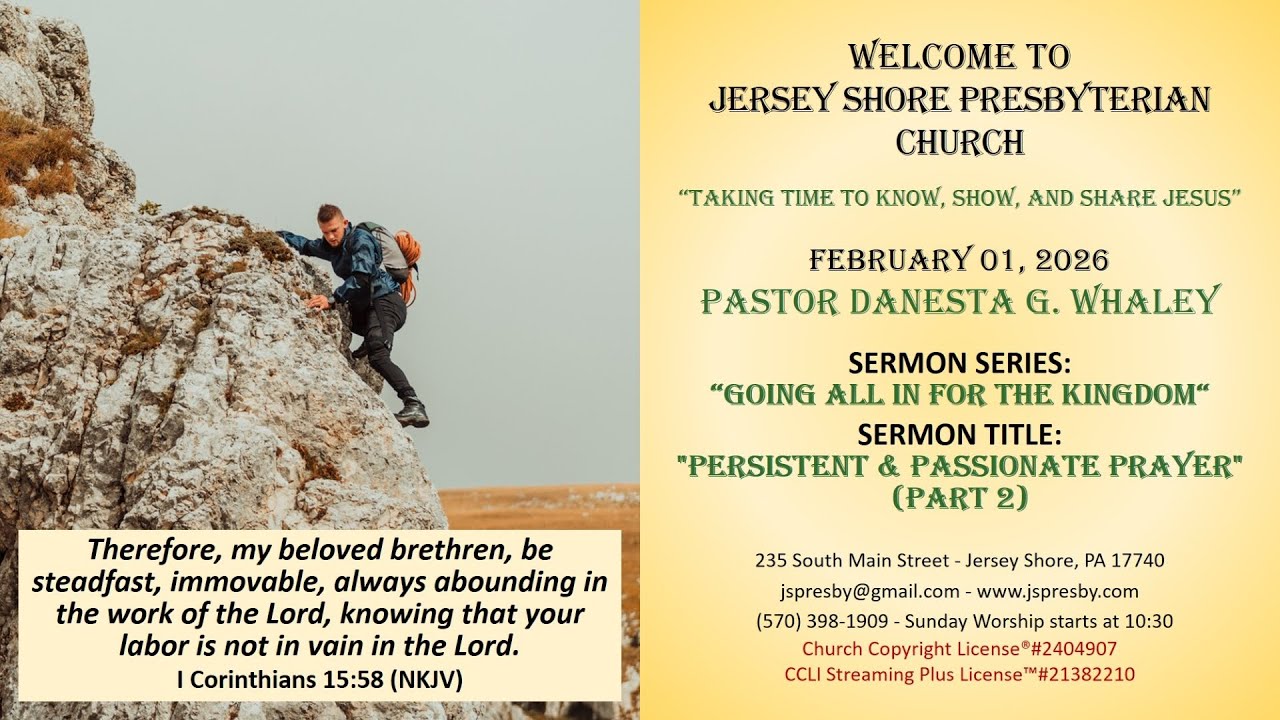 Therefore, my beloved brethren, be steadfast, immovable, always abounding in the work of the Lord, knowing that your labor is not in vain in the Lord.
I Corinthians 15:58 (NKJV)

WELCOME TO
JERSEY SHORE PRESBYTERIAN CHURCH

"TAKING TIME TO KNOW, SHOW, AND SHARE JESUS"

FEBRUARY 01, 2026
PASTOR DANESTA G. WHALEY

SERMON SERIES:
"GOING ALL IN FOR THE KINGDOM"
SERMON TITLE:
"PERSISTENT & PASSIONATE PRAYER"
(PART 2)

235 South Main Street - Jersey Shore, PA 17740
jspresby@gmail.com - www.jspresby.com
(570) 398-1909 - Sunday Worship starts at 10:30
Church Copyright License®#2404907
CCLI Streaming Plus License™#21382210